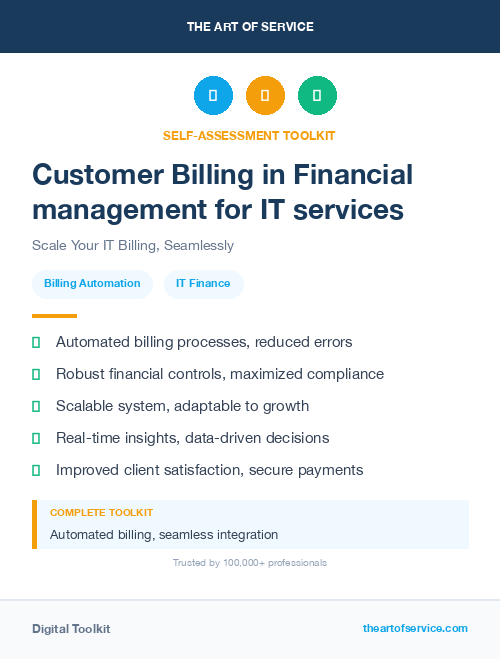 THE ART OF SERVICE

SELF-ASSESSMENT TOOLKIT

Customer Billing in Financial management for IT services

Scale Your IT Billing, Seamlessly

Billing Automation

IT Finance

Automated billing processes, reduced errors

Robust financial controls, maximized compliance

Scalable system, adaptable to growth

Real-time insights, data-driven decisions

Improved client satisfaction, secure payments

COMPLETE TOOLKIT

Automated billing, seamless integration

Trusted by 100,000+ professionals

Digital Toolkit

theartofservice.com